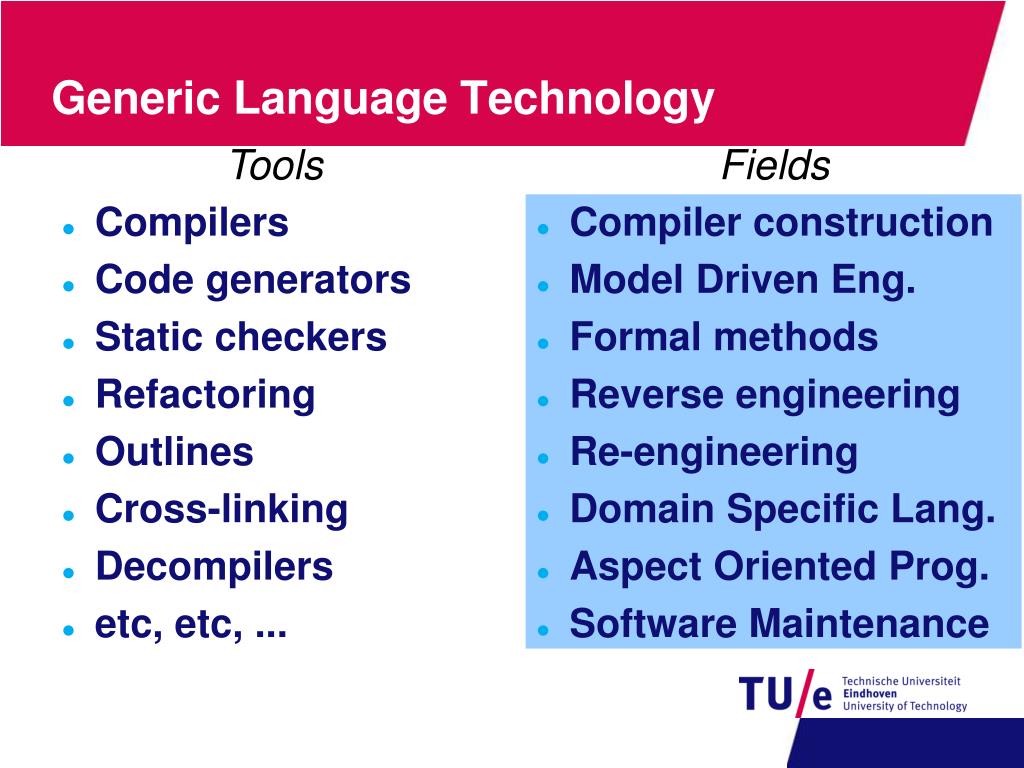 Generic Language Technology

Tools
- Compilers
- Code generators
- Static checkers
- Refactoring
- Outlines
- Cross-linking
- Decompilers
- etc, etc, ...

Fields
- Compiler construction
- Model Driven Eng.
- Formal methods
- Reverse engineering
- Re-engineering
- Domain Specific Lang.
- Aspect Oriented Prog.
- Software Maintenance

TU/e Technische Universiteit Eindhoven University of Technology